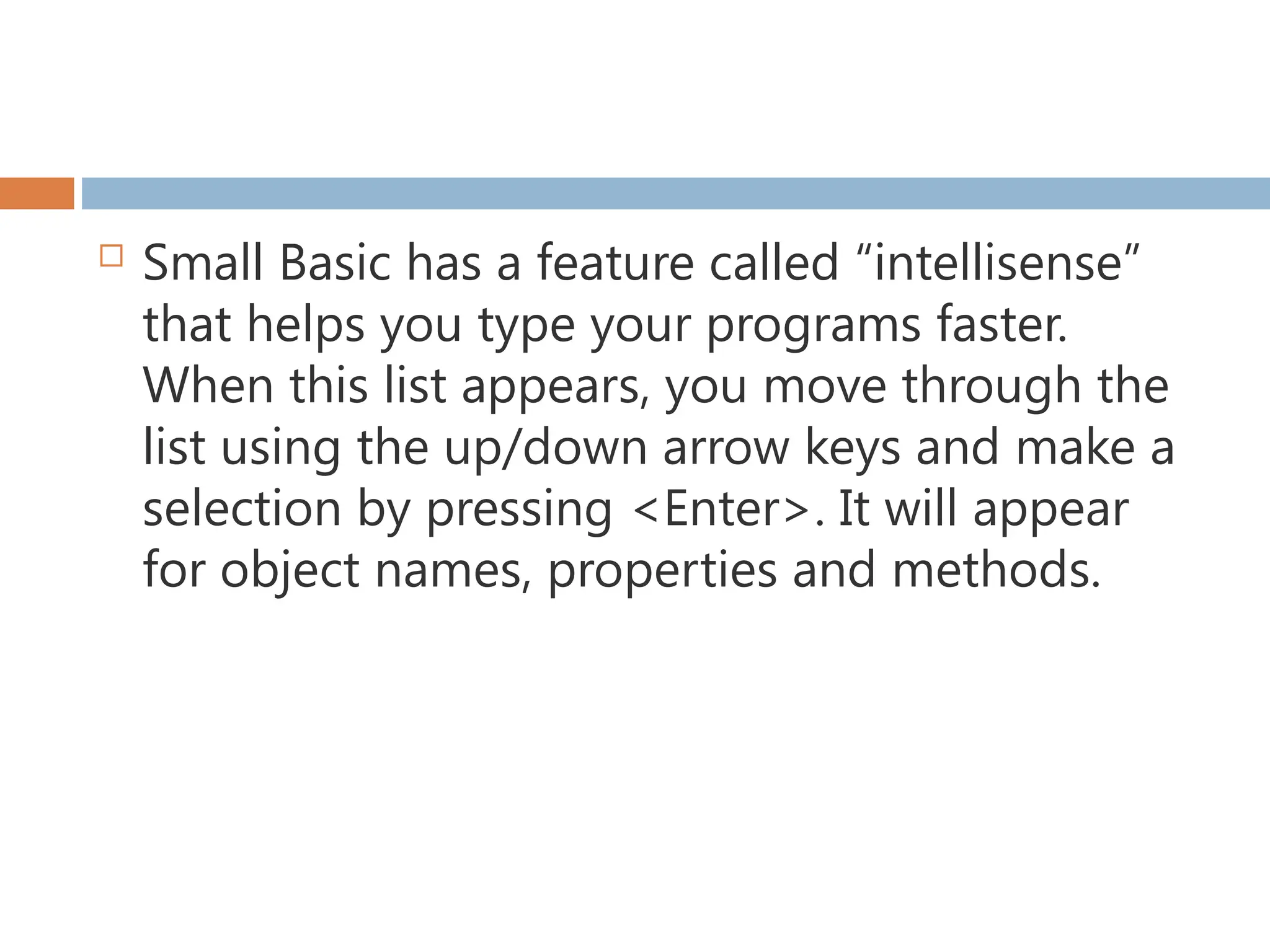 Small Basic has a feature called “intellisense” that helps you type your programs faster. When this list appears, you move through the list using the up/down arrow keys and make a selection by pressing <Enter>. It will appear for object names, properties and methods.